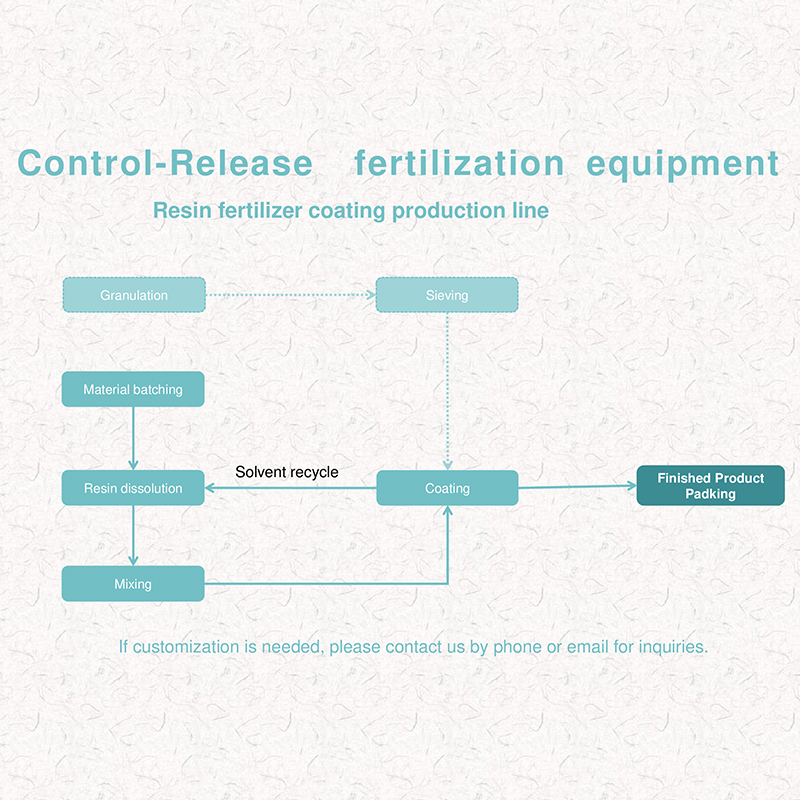 Control-Release fertilization equipment

Resin fertilizer coating production line

Granulation

Sieving

Material batching

Resin dissolution

Solvent recycle

Coating

Finished Product Padking

Mixing

If customization is needed, please contact us by phone or email for inquiries.